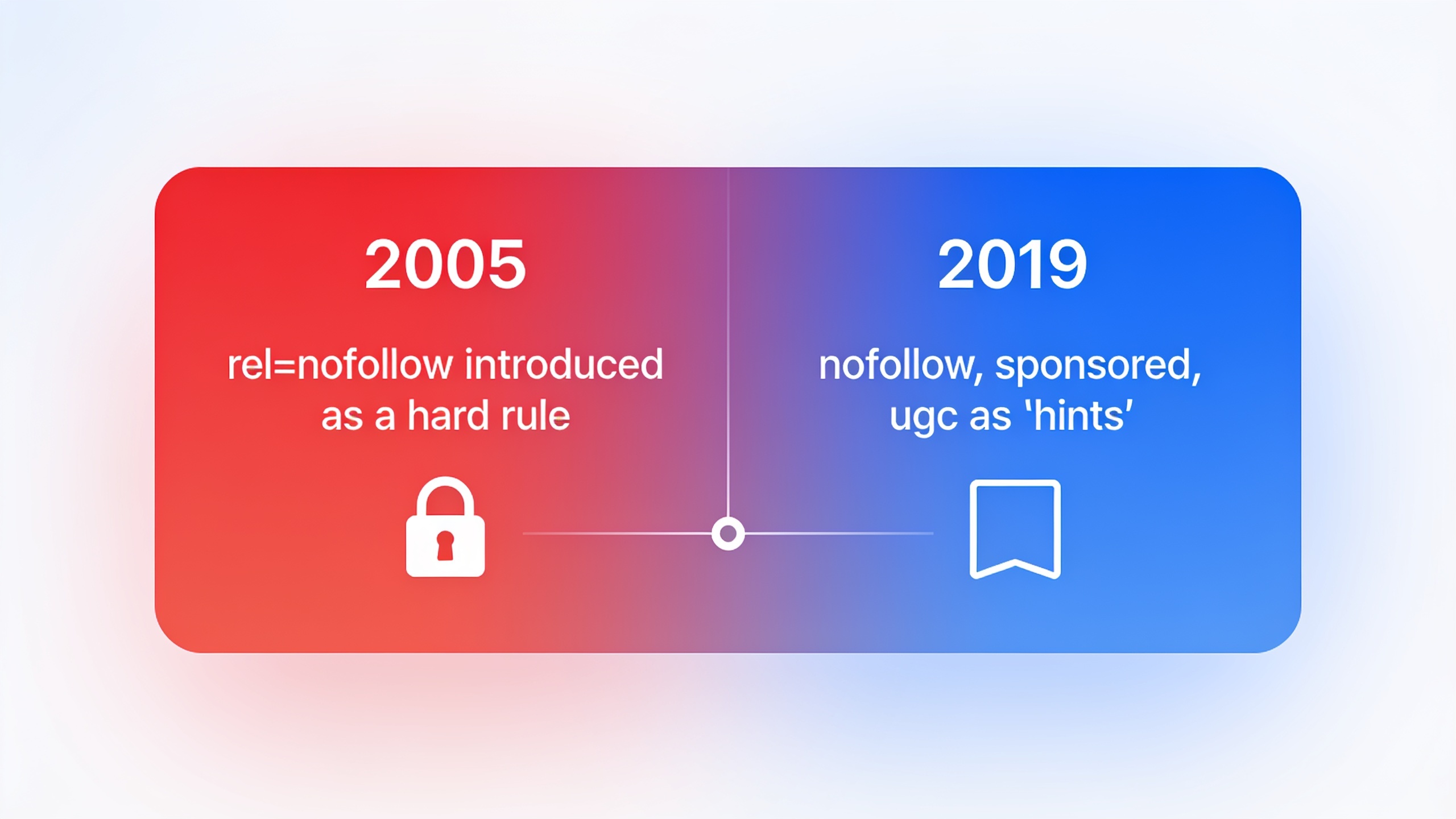 2005

rel=nofollow introduced as a hard rule

2019

nofollow, sponsored, ugc as 'hints'